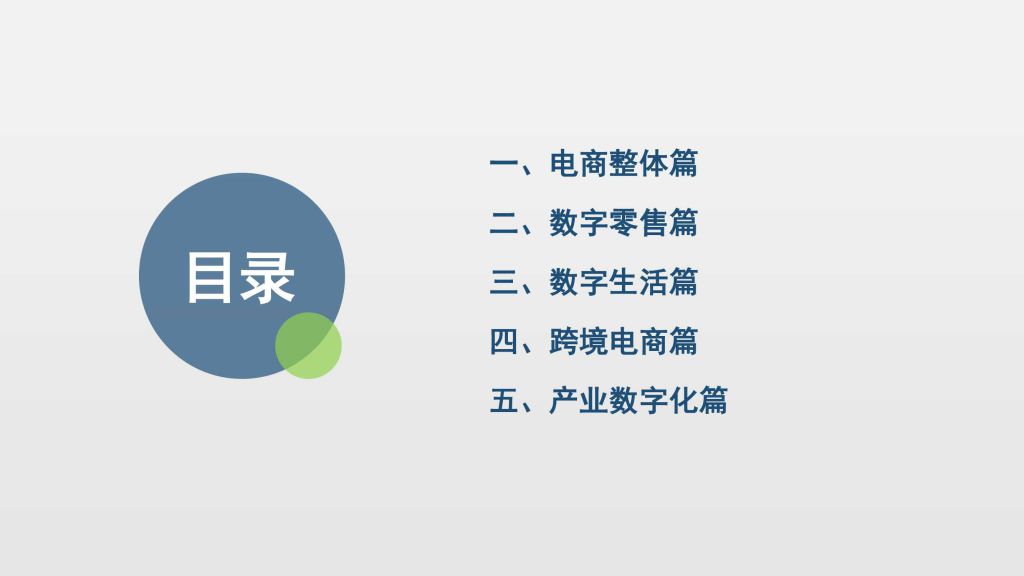 目录

一、电商整体篇

二、数字零售篇

三、数字生活篇

四、跨境电商篇

五、产业数字化篇